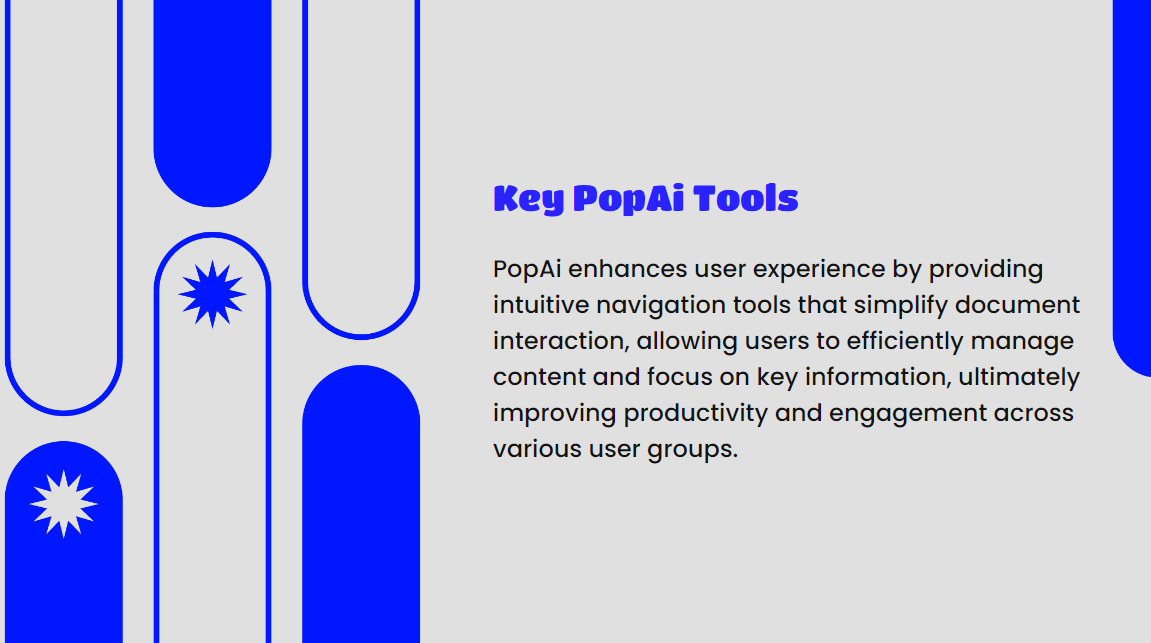 Key PopAi Tools

PopAi enhances user experience by providing intuitive navigation tools that simplify document interaction, allowing users to efficiently manage content and focus on key information, ultimately improving productivity and engagement across various user groups.